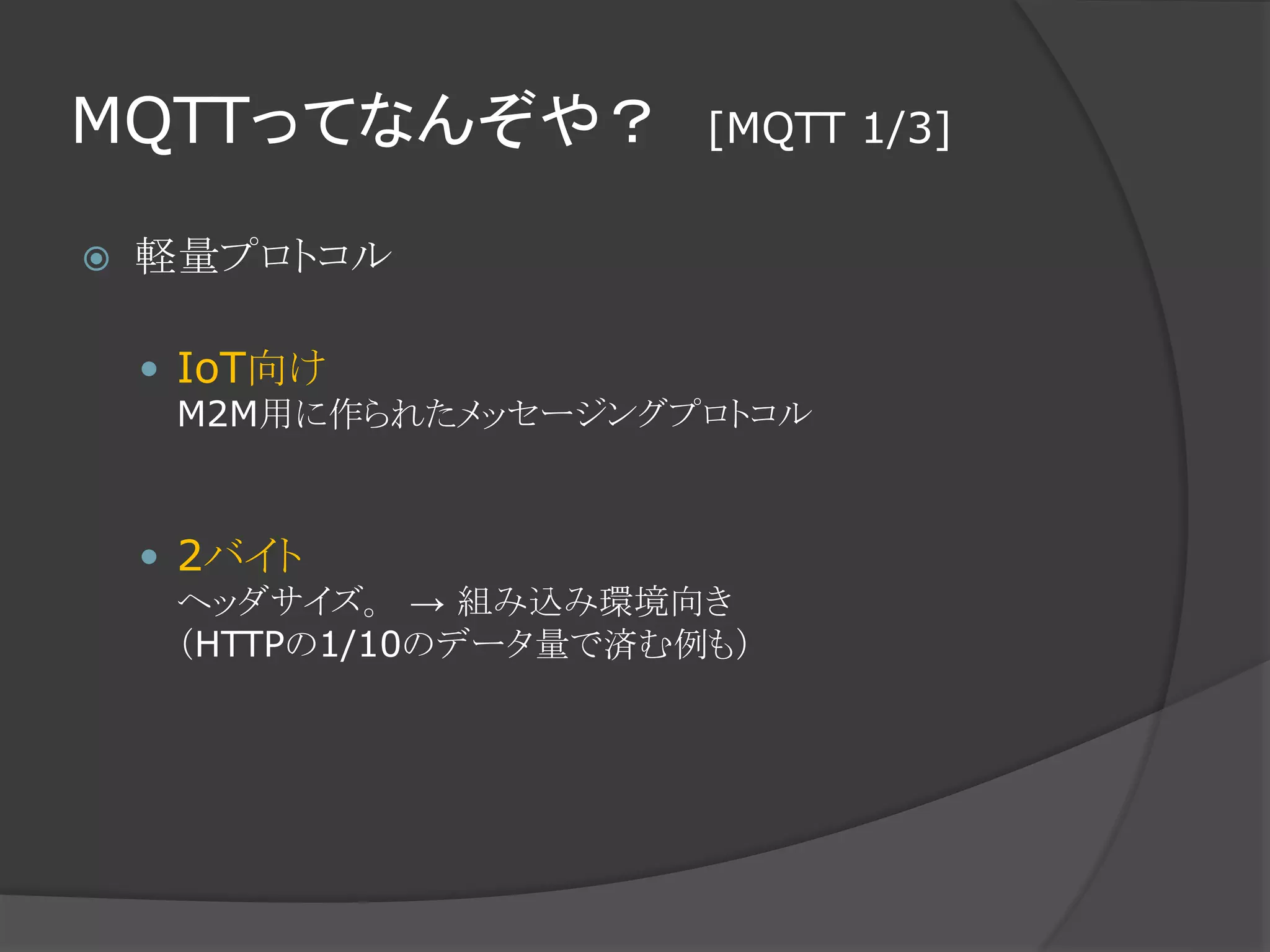 MQTTってなんぞや？ [MQTT 1/3]

軽量プロトコル

IoT向け
M2M用に作られたメッセージングプロトコル

2バイト
ヘッダサイズ。 → 組み込み環境向き
（HTTPの1/10のデータ量で済む例も）